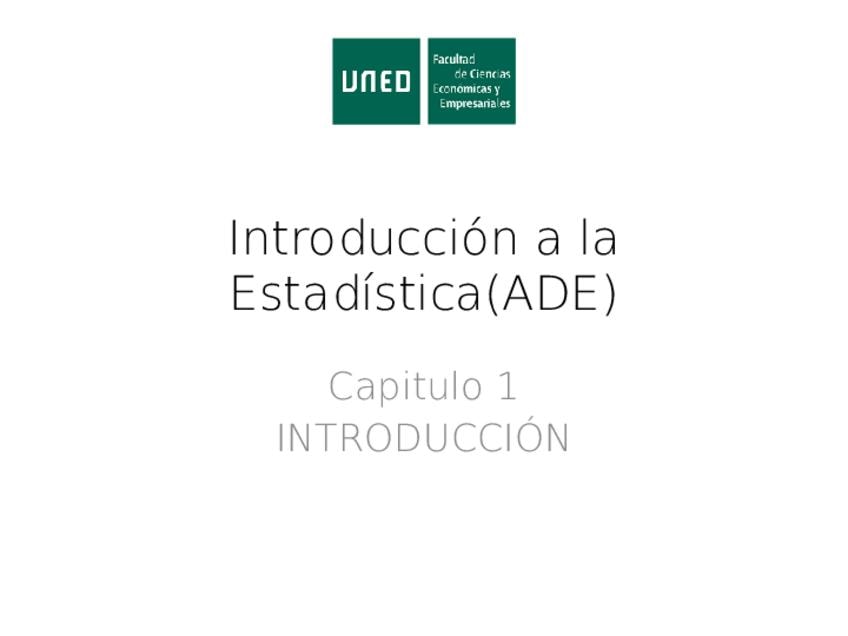 UNED

Facultad de Ciencias Económicas y Empresariales

Introducción a la Estadística(ADE)

Capitulo 1
INTRODUCCIÓN